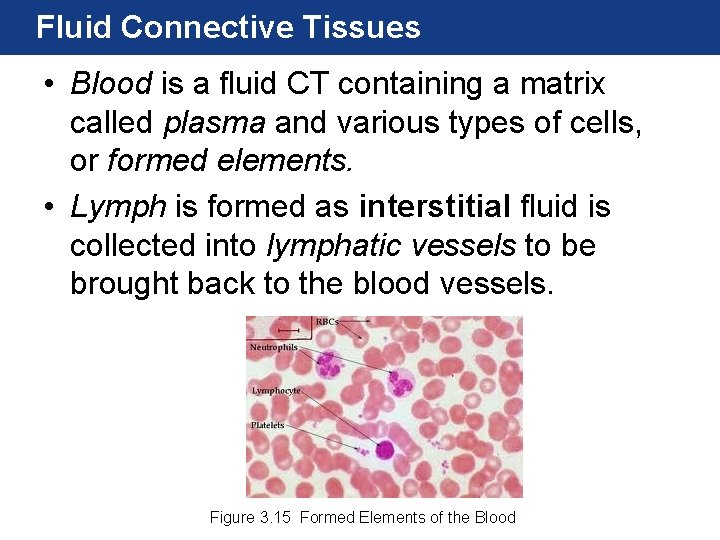 Fluid Connective Tissues

• Blood is a fluid CT containing a matrix called plasma and various types of cells, or formed elements.

• Lymph is formed as interstitial fluid is collected into lymphatic vessels to be brought back to the blood vessels.

RBCs
Neutrophils
Lymphocyte
Platelets

Figure 3.15 Formed Elements of the Blood